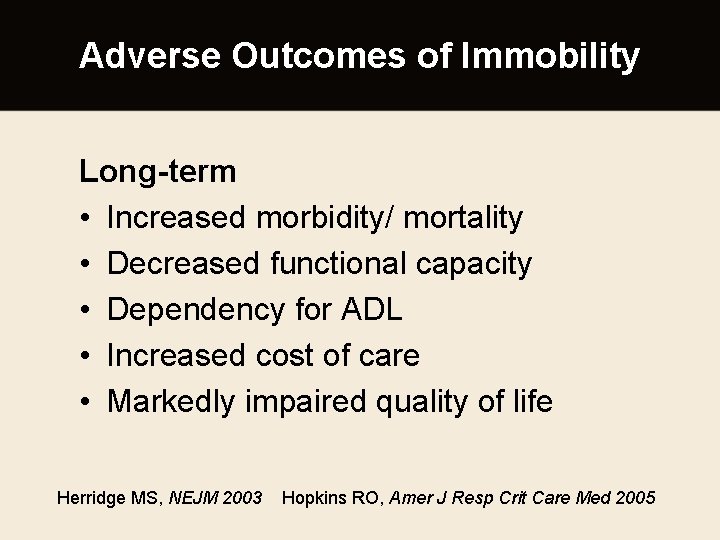 Adverse Outcomes of Immobility

Long-term

• Increased morbidity/ mortality
• Decreased functional capacity
• Dependency for ADL
• Increased cost of care
• Markedly impaired quality of life

Herridge MS, NEJM 2003 Hopkins RO, Amer J Resp Crit Care Med 2005